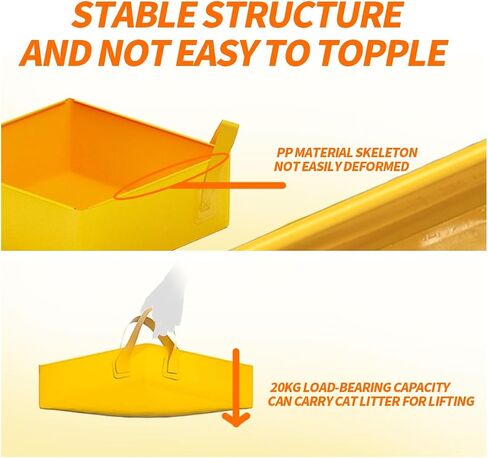 STABLE STRUCTURE
AND NOT EASY TO TOPPLE

PP MATERIAL SKELETON
NOT EASILY DEFORMED

20KG LOAD-BEARING CAPACITY
CAN CARRY CAT LITTER FOR LIFTING